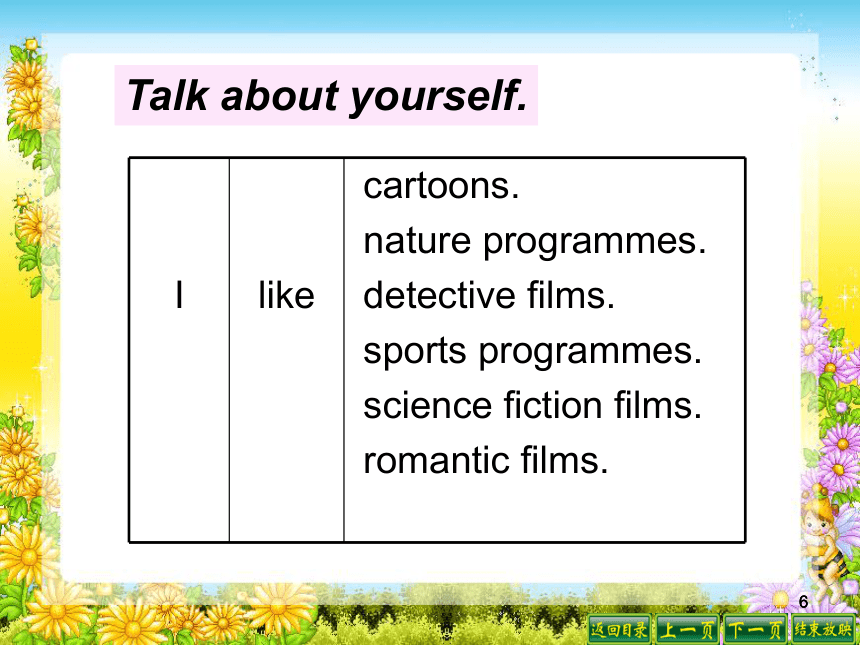 Talk about yourself.

| I | like | cartoons.<br>nature programmes.<br>detective films.<br>sports programmes.<br>science fiction films.<br>romantic films. |
|---|---|---|

6

返回目录 上一页 下一页 结束放映